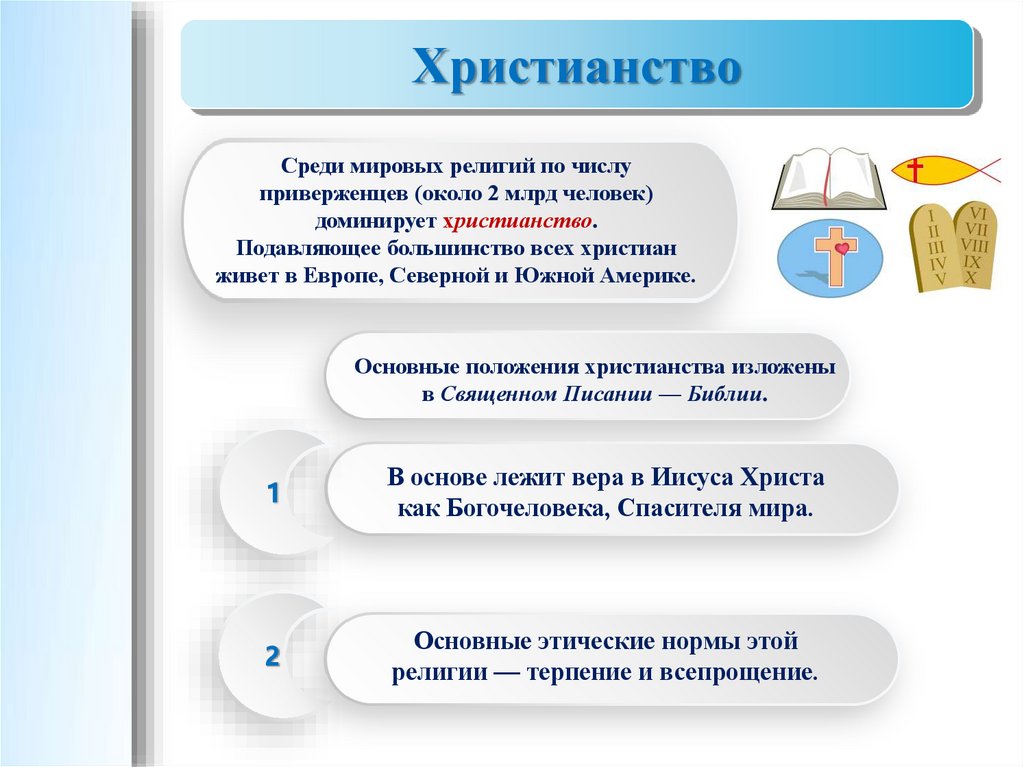 Христианство

Среди мировых религий по числу приверженцев (около 2 млрд человек) доминирует христианство.
Подавляющее большинство всех христиан живет в Европе, Северной и Южной Америке.

I
II
III
IV
V

VI
VII
VIII
IX
X

Основные положения христианства изложены в Священном Писании — Библии.

1

В основе лежит вера в Иисуса Христа как Богочеловека, Спасителя мира.

2

Основные этические нормы этой религии — терпение и всепрощение.